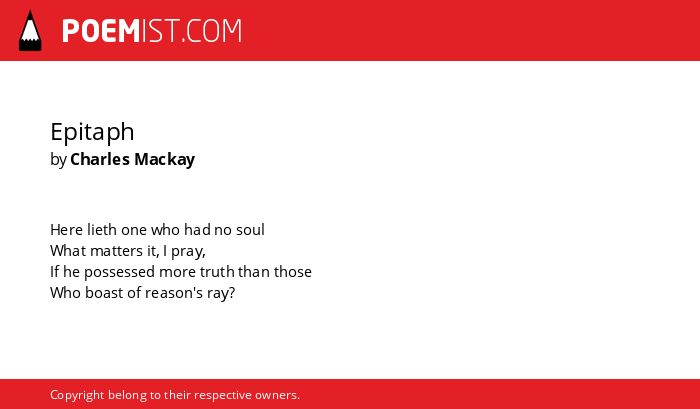 POEMIST.COM

Epitaph
by Charles Mackay

Here lieth one who had no soul
What matters it, I pray,
If he possessed more truth than those
Who boast of reason's ray?

Copyright belong to their respective owners.